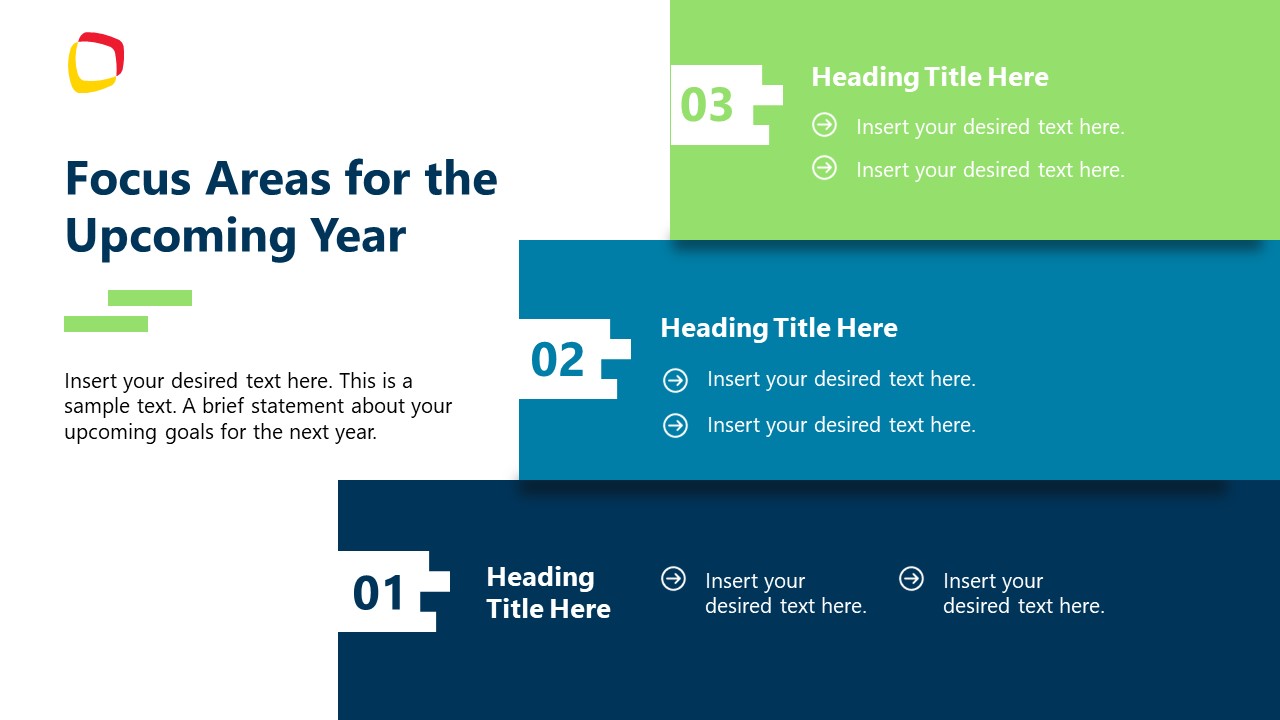 Focus Areas for the Upcoming Year

Insert your desired text here. This is a sample text. A brief statement about your upcoming goals for the next year.

03

Heading Title Here

Insert your desired text here.

Insert your desired text here.

02

Heading Title Here

Insert your desired text here.

Insert your desired text here.

01

Heading Title Here

Insert your desired text here.

Insert your desired text here.